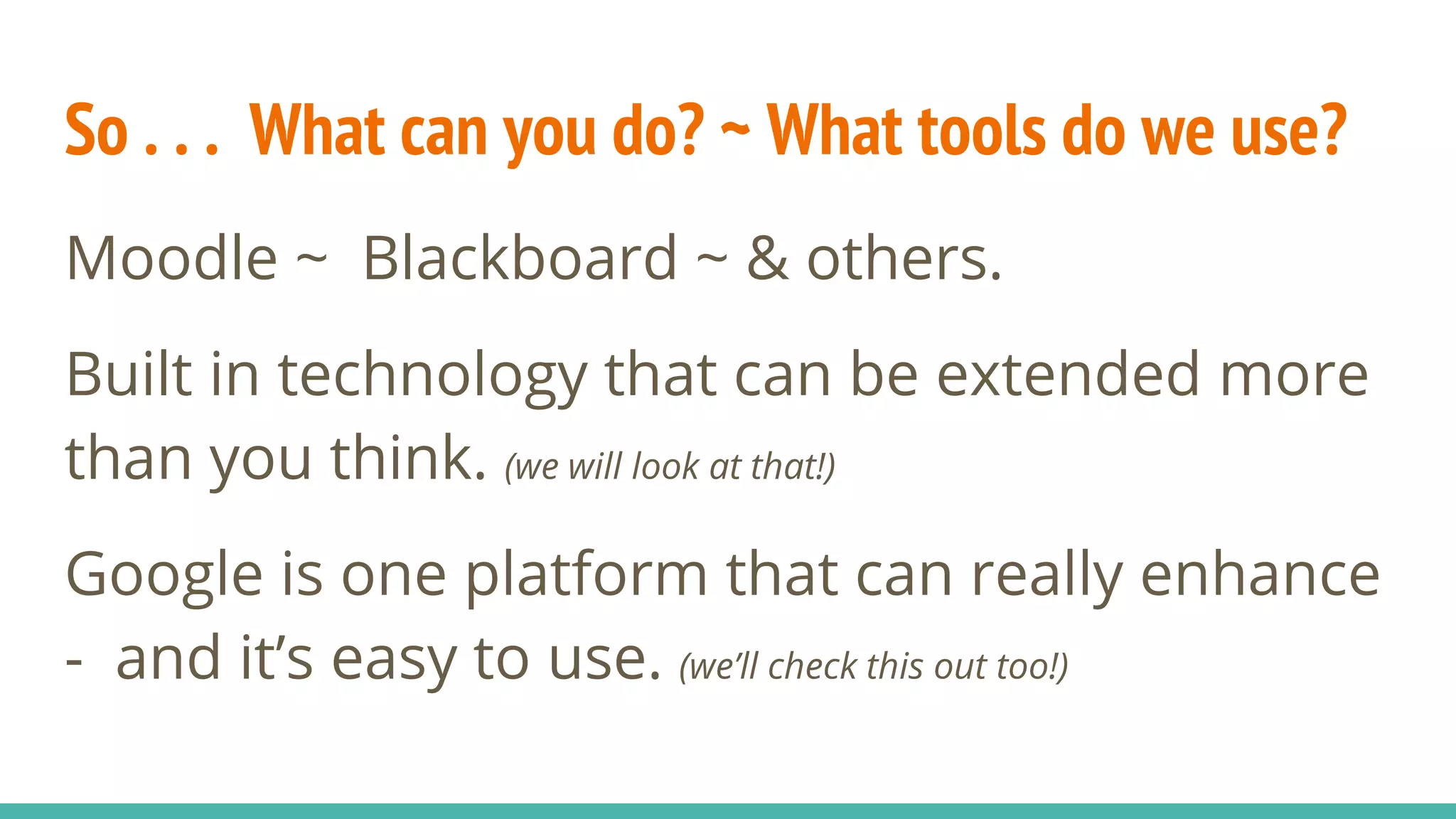 So . . . What can you do? ~ What tools do we use?

Moodle ~ Blackboard ~ & others.

Built in technology that can be extended more than you think. (we will look at that!)

Google is one platform that can really enhance - and it’s easy to use. (we’ll check this out too!)